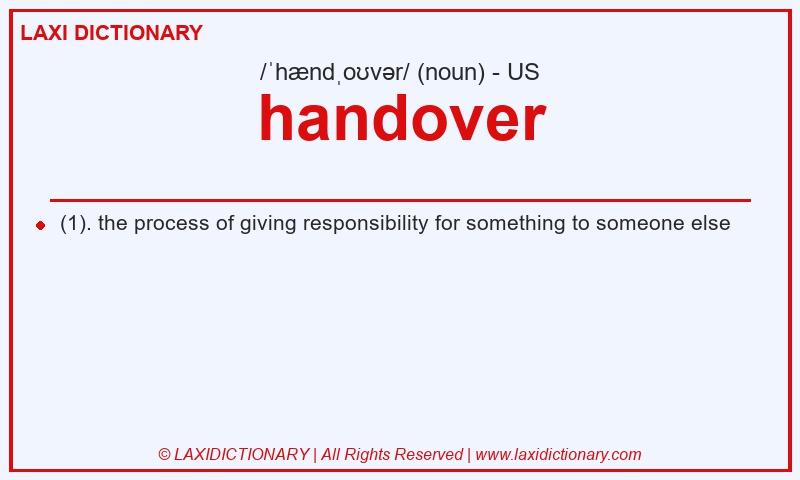 LAXI DICTIONARY

/ˈhændˌoʊvər/ (noun) - US

handover

(1). the process of giving responsibility for something to someone else

© LAXIDICTIONARY | All Rights Reserved | www.laxidictionary.com